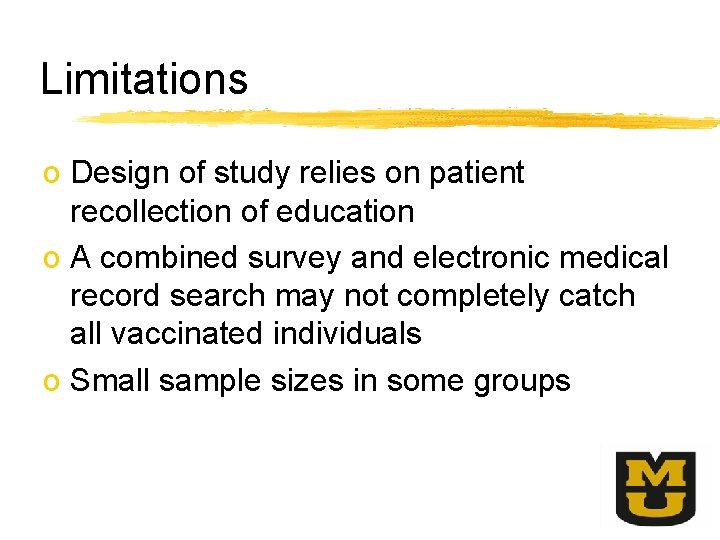 Limitations

o Design of study relies on patient recollection of education

o A combined survey and electronic medical record search may not completely catch all vaccinated individuals

o Small sample sizes in some groups

MU